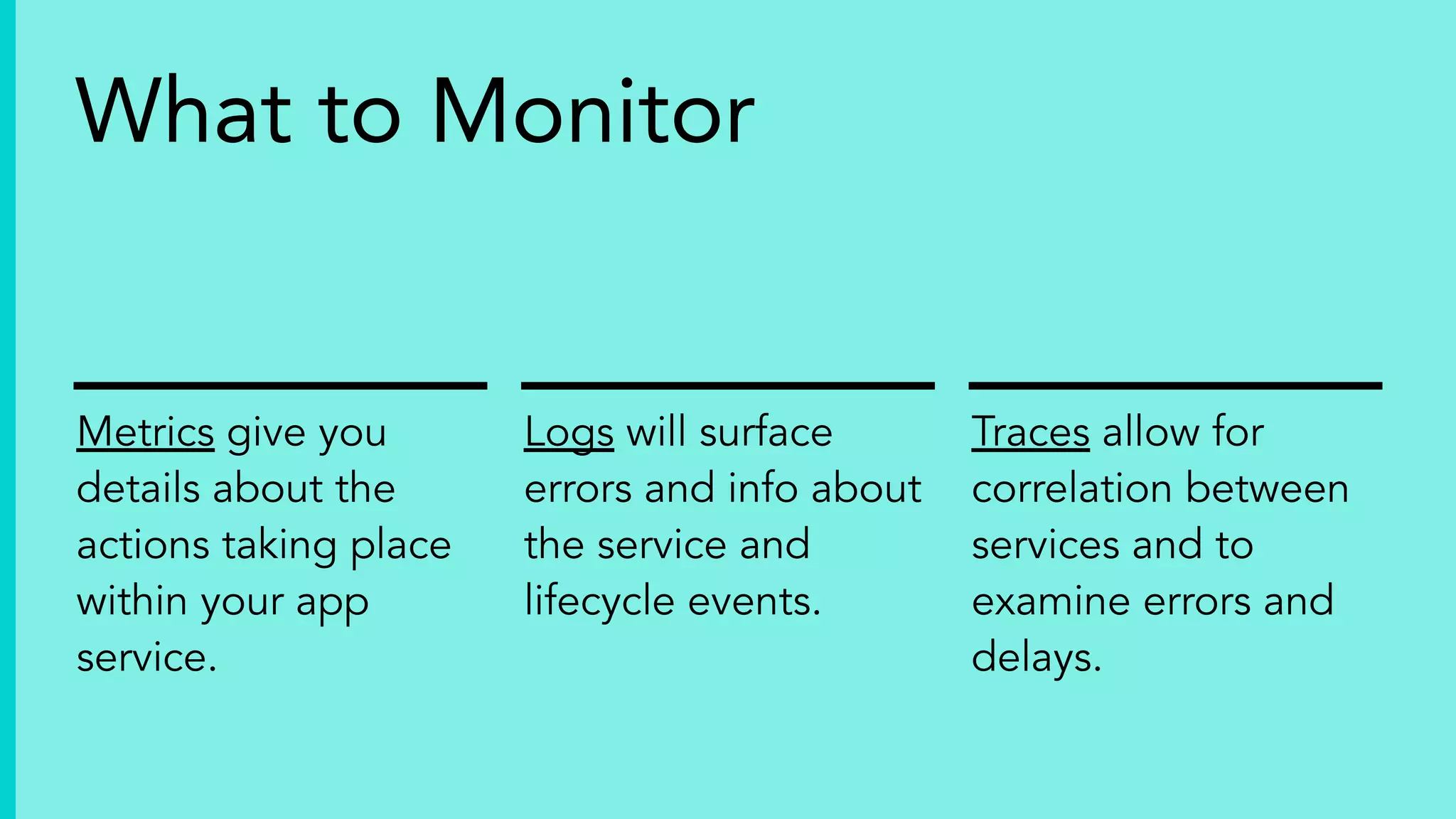 What to Monitor

Metrics give you details about the actions taking place within your app service.

Logs will surface errors and info about the service and lifecycle events.

Traces allow for correlation between services and to examine errors and delays.